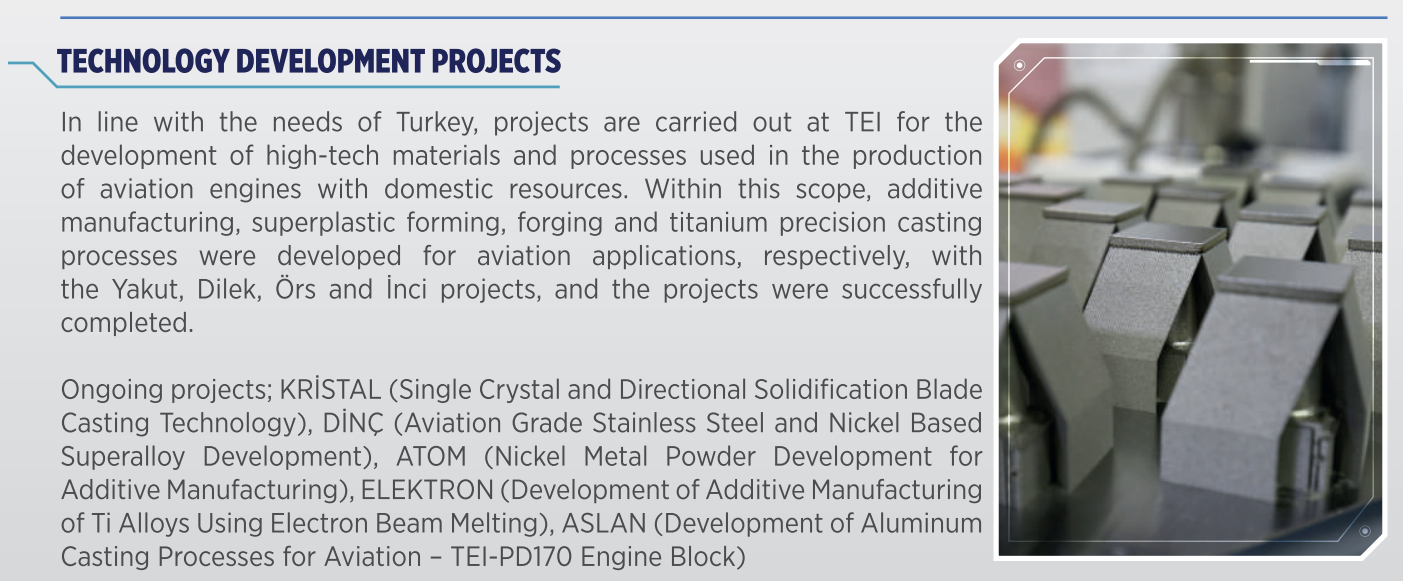 TECHNOLOGY DEVELOPMENT PROJECTS

In line with the needs of Turkey, projects are carried out at TEI for the development of high-tech materials and processes used in the production of aviation engines with domestic resources. Within this scope, additive manufacturing, superplastic forming, forging and titanium precision casting processes were developed for aviation applications, respectively, with the Yakut, Dilek, Örs and İnci projects, and the projects were successfully completed.

Ongoing projects; KRİSTAL (Single Crystal and Directional Solidification Blade Casting Technology), DİNÇ (Aviation Grade Stainless Steel and Nickel Based Superalloy Development), ATOM (Nickel Metal Powder Development for Additive Manufacturing), ELEKTRON (Development of Additive Manufacturing of Ti Alloys Using Electron Beam Melting), ASLAN (Development of Aluminum Casting Processes for Aviation – TEI-PD170 Engine Block)